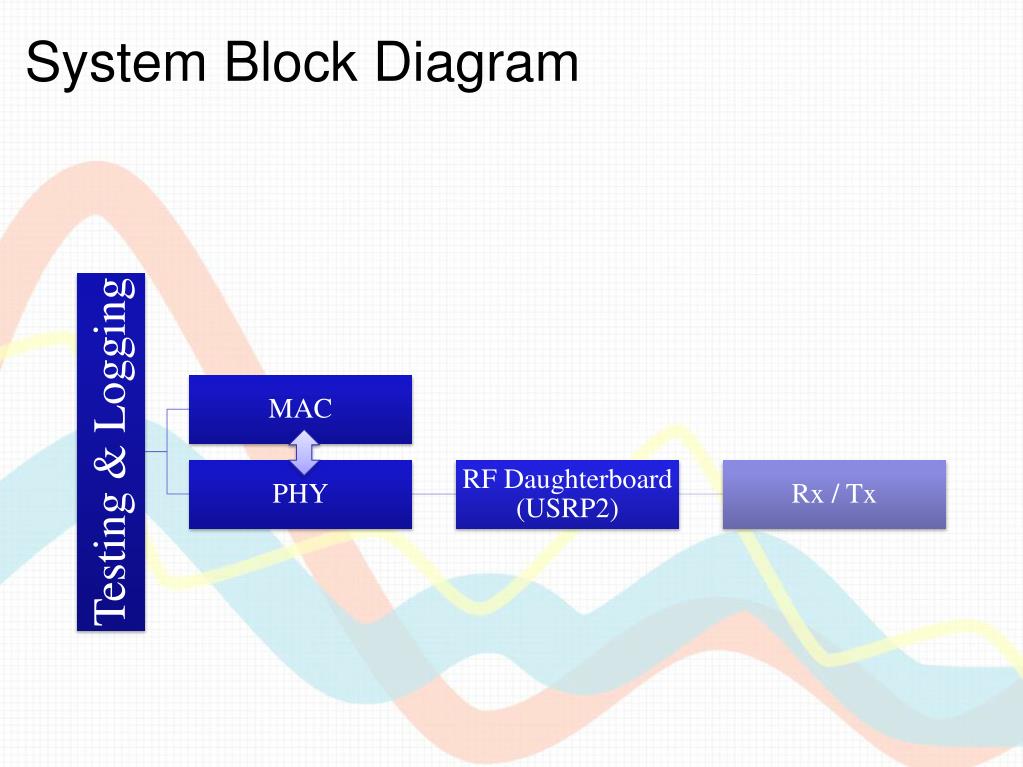 System Block Diagram

Testing & Logging

MAC

PHY

RF Daughterboard (USRP2)

Rx / Tx